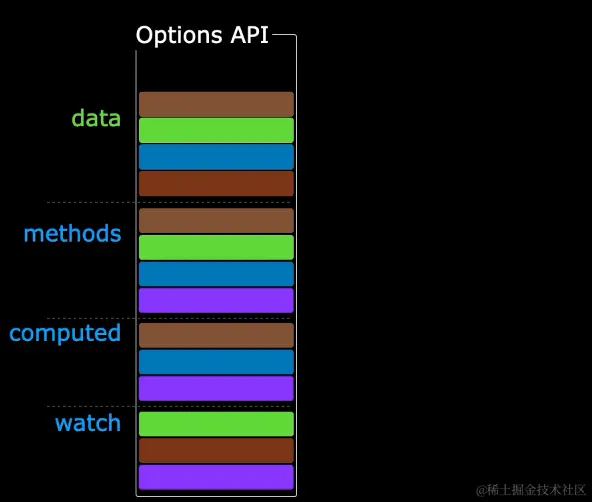 Options API

data

methods

computed

watch

@稀土掘金技术社区